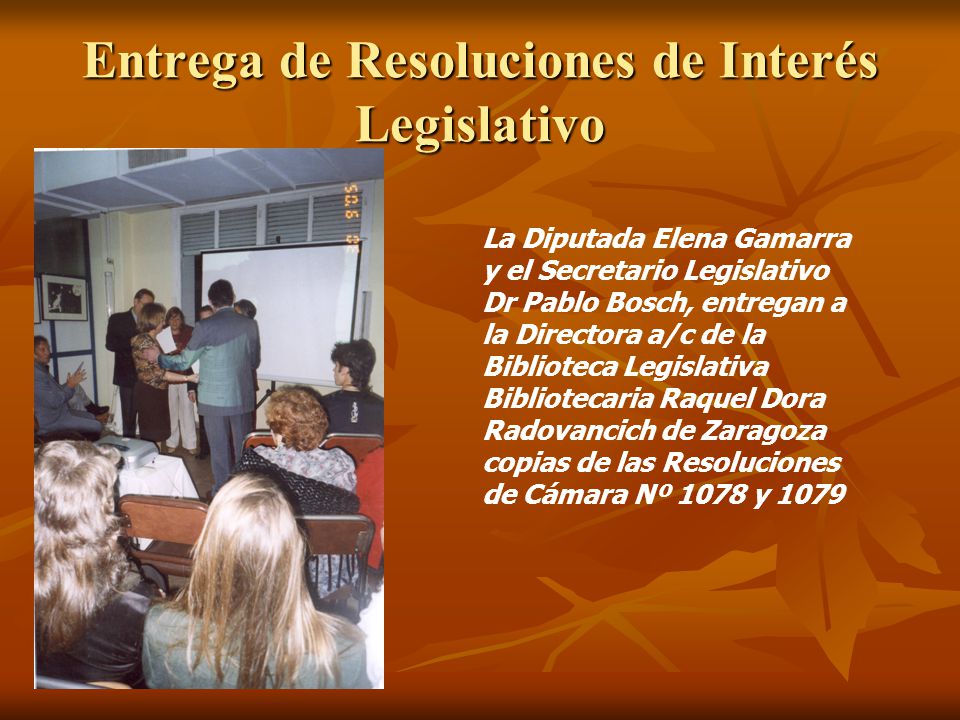 Entrega de Resoluciones de Interés Legislativo

La Diputada Elena Gamarra y el Secretario Legislativo Dr Pablo Bosch, entregan a la Directora a/c de la Biblioteca Legislativa Bibliotecaria Raquel Dora Radovancich de Zaragoza copias de las Resoluciones de Cámara Nº 1078 y 1079